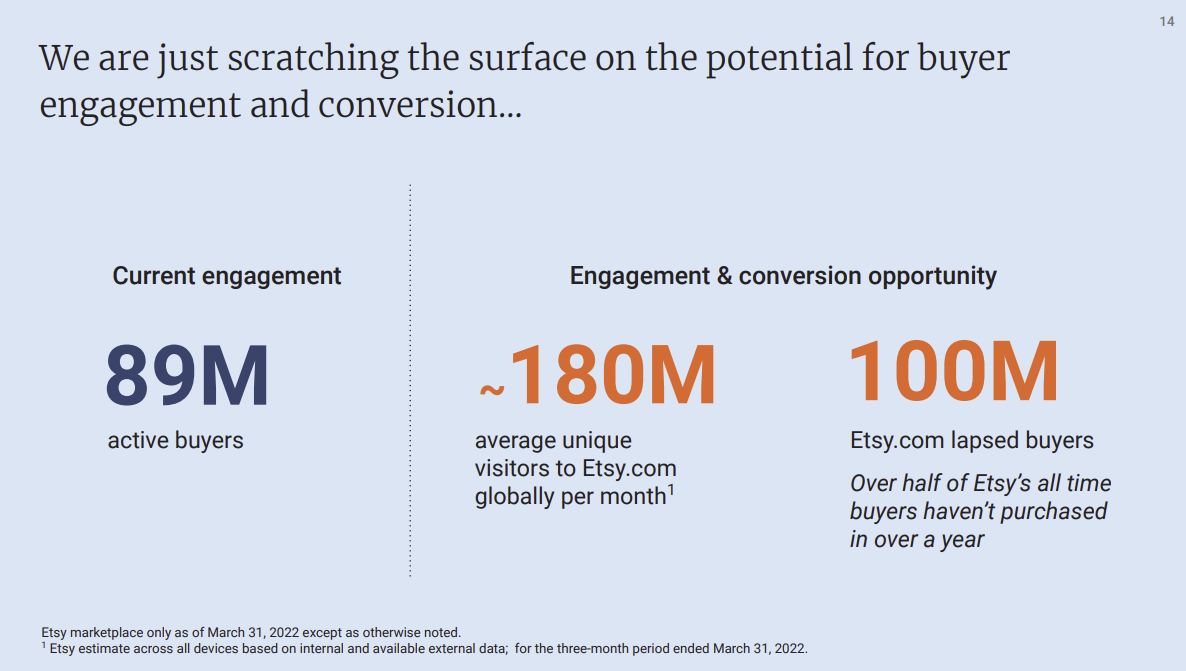 14

We are just scratching the surface on the potential for buyer engagement and conversion...

Current engagement

89M

active buyers

Engagement & conversion opportunity

~180M

average unique visitors to Etsy.com globally per month$^1$

100M

Etsy.com lapsed buyers

Over half of Etsy's all time buyers haven't purchased in over a year

Etsy marketplace only as of March 31, 2022 except as otherwise noted.
$^1$ Etsy estimate across all devices based on internal and available external data; for the three-month period ended March 31, 2022.